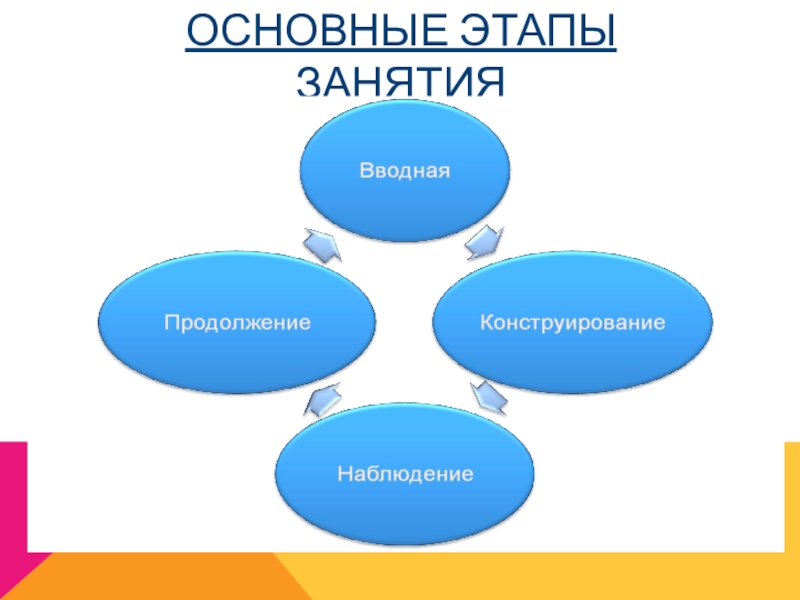 ОСНОВНЫЕ ЭТАПЫ ЗАНЯТИЯ

Вводная

Конструирование

Наблюдение

Продолжение